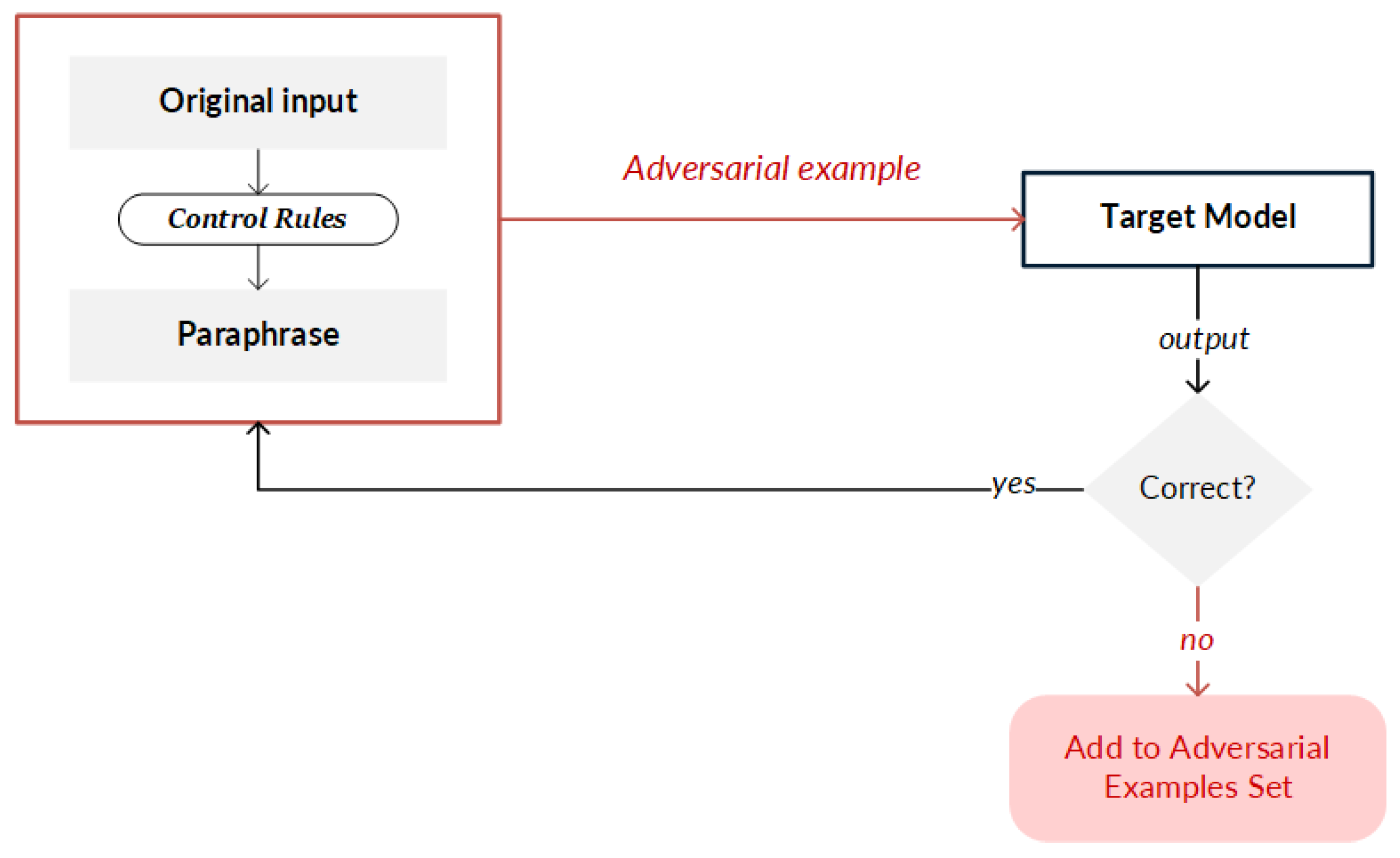 Original input

Control Rules

Paraphrase

Adversarial example

Target Model

output

Correct?

yes

no

Add to Adversarial Examples Set